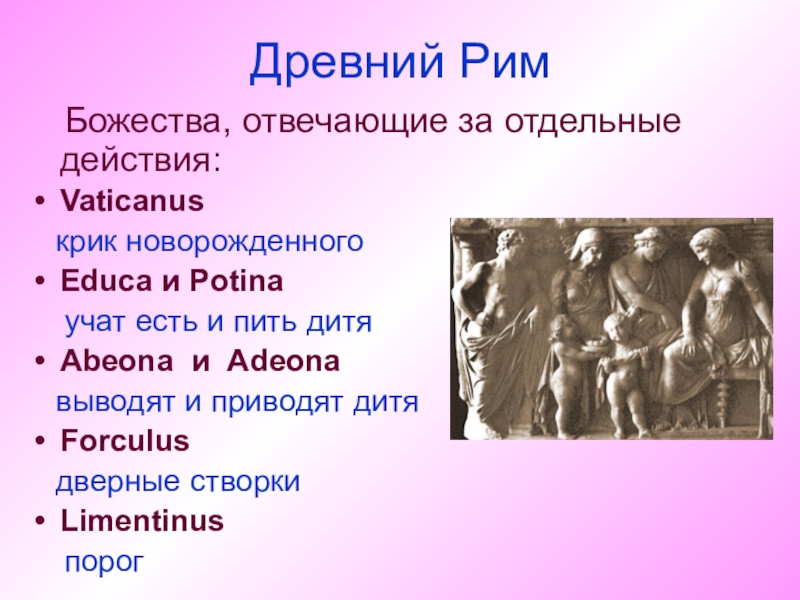 Древний Рим

Божества, отвечающие за отдельные действия:

• Vaticanus
крик новорожденного
• Educa и Potina
учат есть и пить дитя
• Abeona и Adeona
выводят и приводят дитя
• Forculus
дверные створки
• Limentinus
порог